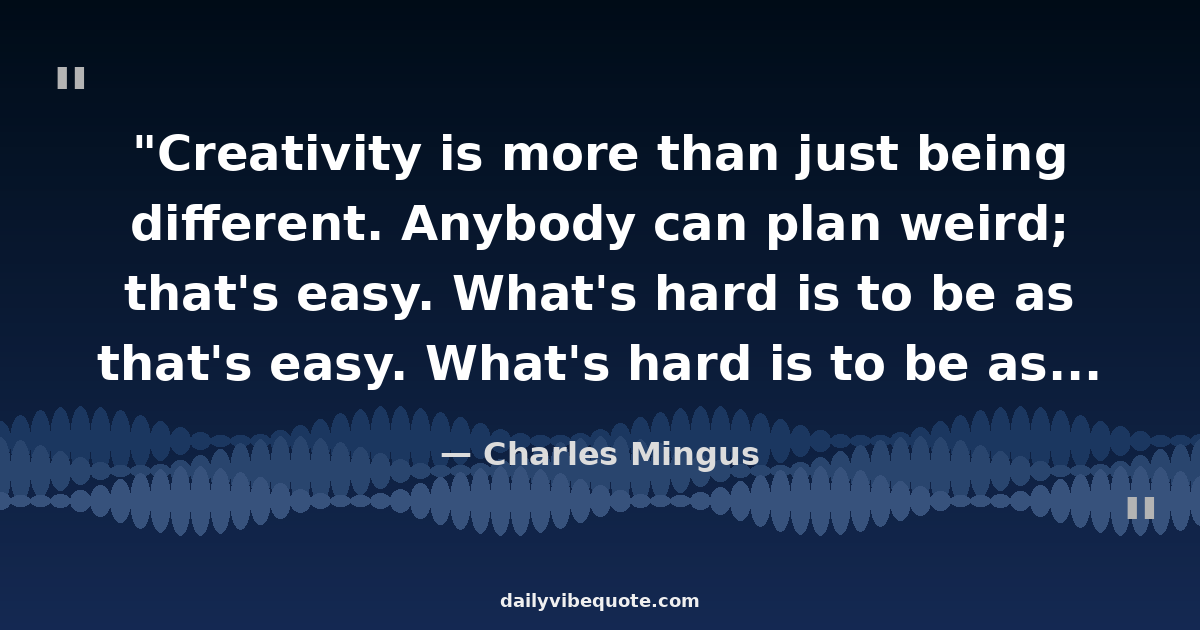 "

"Creativity is more than just being different. Anybody can plan weird; that's easy. What's hard is to be as that's easy. What's hard is to be as...

— Charles Mingus

"

dailyvibequote.com